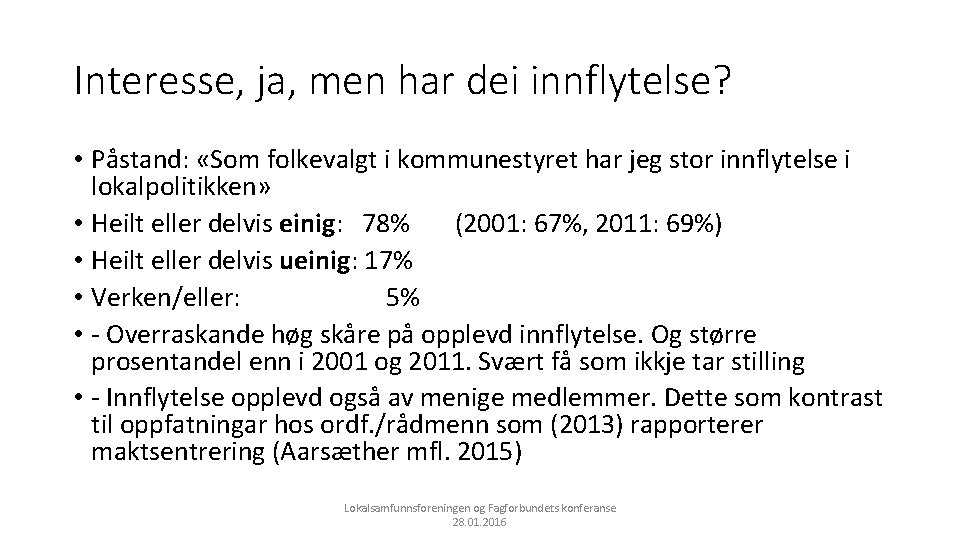 Interesse, ja, men har dei innflytelse?

• Påstand: «Som folkevalgt i kommunestyret har jeg stor innflytelse i lokalpolitikken»
• Heilt eller delvis einig: 78% (2001: 67%, 2011: 69%)
• Heilt eller delvis ueinig: 17%
• Verken/eller: 5%
• - Overraskande høg skåre på opplevd innflytelse. Og større prosentandel enn i 2001 og 2011. Svært få som ikkje tar stilling
• - Innflytelse opplevd også av menige medlemmer. Dette som kontrast til oppfatningar hos ordf./rådmenn som (2013) rapporterer maktsentrering (Aarsæther mfl. 2015)

Lokalsamfunnsforeningen og Fagforbundets konferanse
28.01.2016